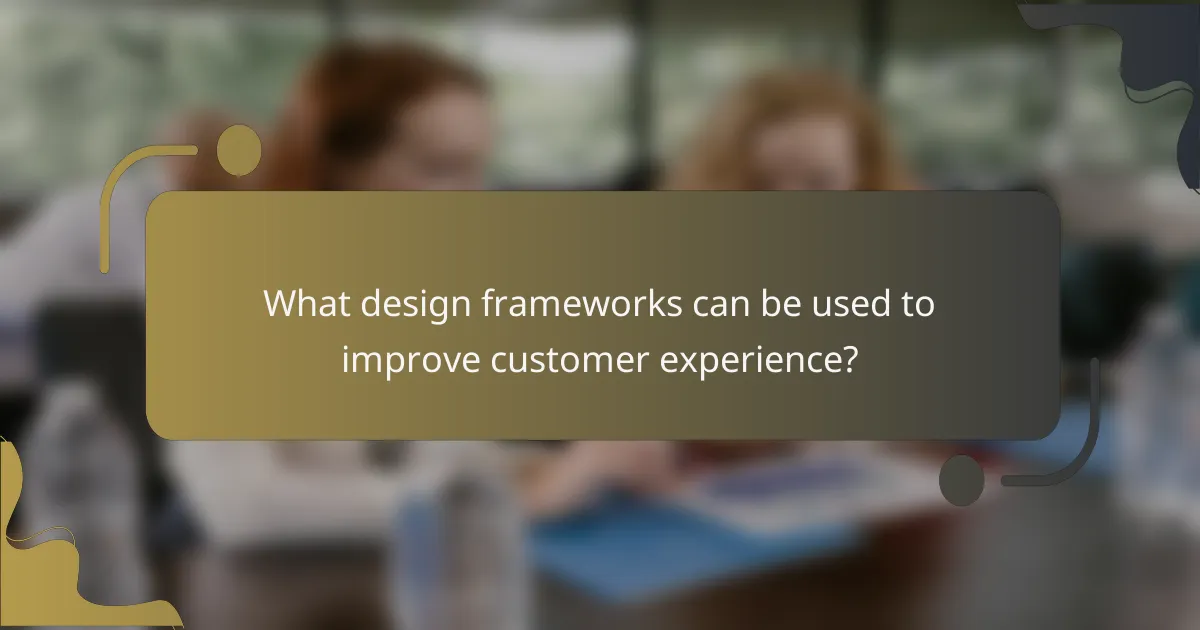 What design frameworks can be used to improve customer experience?